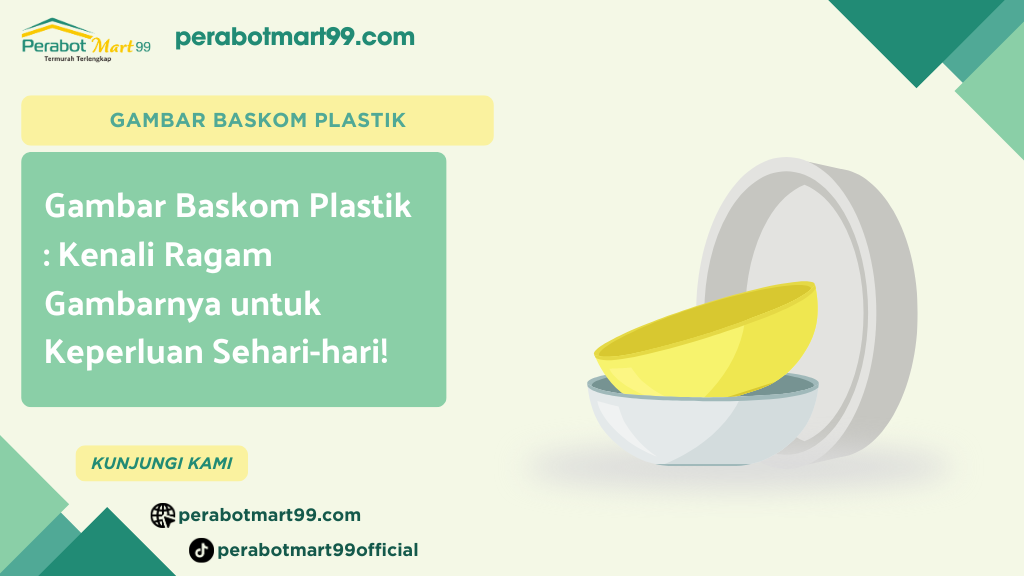 Perabot Mart 99
Termurah Terlengkap

perabotmart99.com

GAMBAR BASKOM PLASTIK

Gambar Baskom Plastik : Kenali Ragam Gambarnya untuk Keperluan Sehari-hari!

KUNJUNGI KAMI

perabotmart99.com

perabotmart99official